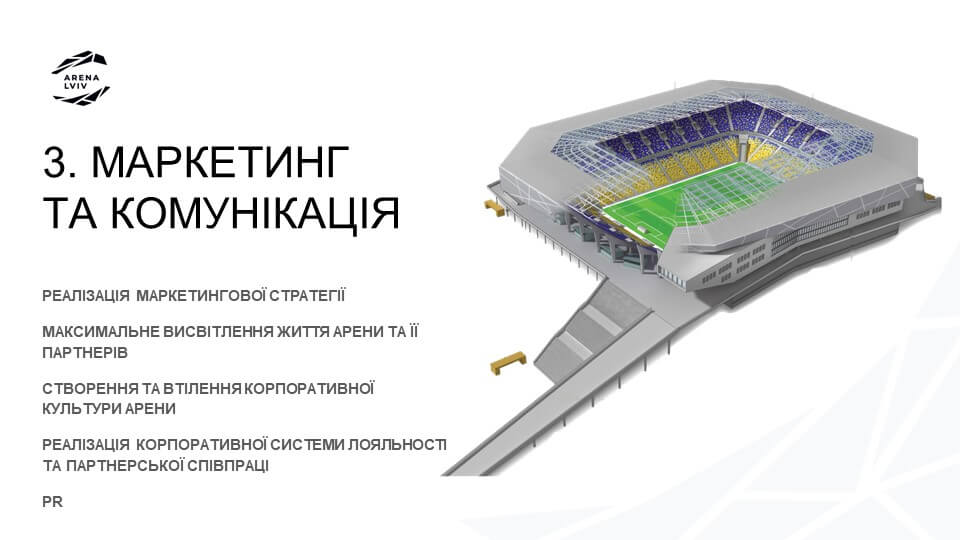 ARENA LVIV

3. МАРКЕТИНГ ТА КОМУНІКАЦІЯ

РЕАЛІЗАЦІЯ МАРКЕТИНГОВОЇ СТРАТЕГІЇ

МАКСИМАЛЬНЕ ВИСВІТЛЕННЯ ЖИТТЯ АРЕНИ ТА ЇЇ ПАРТНЕРІВ

СТВОРЕННЯ ТА ВТІЛЕННЯ КОРПОРАТИВНОЇ КУЛЬТУРИ АРЕНИ

РЕАЛІЗАЦІЯ КОРПОРАТИВНОЇ СИСТЕМИ ЛОЯЛЬНОСТІ ТА ПАРТНЕРСЬКОЇ СПІВПРАЦІ

PR